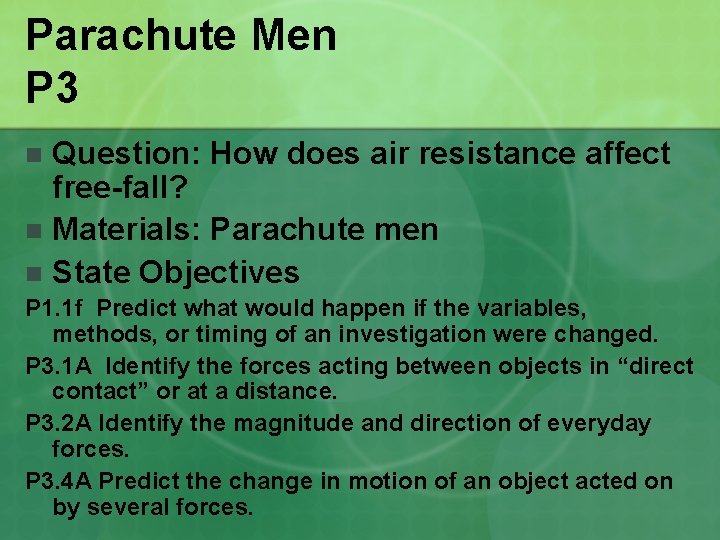 Parachute Men
P3

Question: How does air resistance affect free-fall?

Materials: Parachute men

State Objectives

P1.1f Predict what would happen if the variables, methods, or timing of an investigation were changed.

P3.1A Identify the forces acting between objects in “direct contact” or at a distance.

P3.2A Identify the magnitude and direction of everyday forces.

P3.4A Predict the change in motion of an object acted on by several forces.